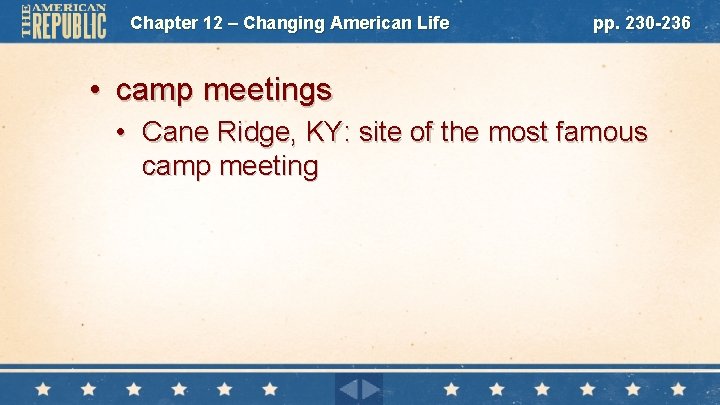 THE AMERICAN REPUBLIC Chapter 12 – Changing American Life pp. 230-236

• camp meetings
• Cane Ridge, KY: site of the most famous camp meeting